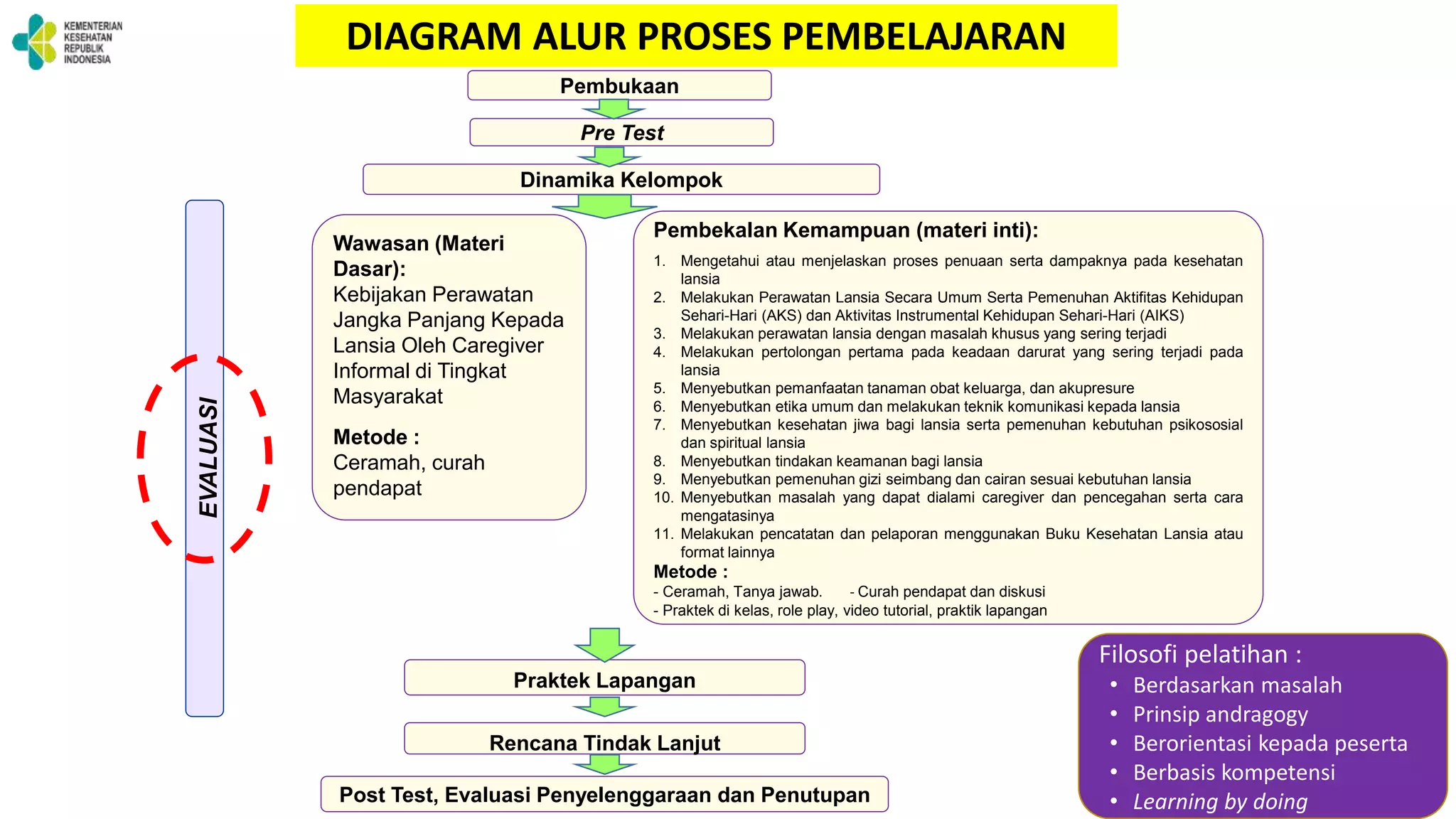 KEMENTERIAN KESEHATAN REPUBLIK INDONESIA

DIAGRAM ALUR PROSES PEMBELAJARAN

Pembukaan

Pre Test

Dinamika Kelompok

EVALUASI

Wawasan (Materi Dasar):
Kebijakan Perawatan Jangka Panjang Kepada Lansia Oleh Caregiver Informal di Tingkat Masyarakat

Metode :
Ceramah, curah pendapat

Pembekalan Kemampuan (materi inti):
1. Mengetahui atau menjelaskan proses penuaan serta dampaknya pada kesehatan lansia
2. Melakukan Perawatan Lansia Secara Umum Serta Pemenuhan Aktifitas Kehidupan Sehari-Hari (AKS) dan Aktivitas Instrumental Kehidupan Sehari-Hari (AIKS)
3. Melakukan perawatan lansia dengan masalah khusus yang sering terjadi
4. Melakukan pertolongan pertama pada keadaan darurat yang sering terjadi pada lansia
5. Menyebutkan pemanfaatan tanaman obat keluarga, dan akupresure
6. Menyebutkan etika umum dan melakukan teknik komunikasi kepada lansia
7. Menyebutkan kesehatan jiwa bagi lansia serta pemenuhan kebutuhan psikososial dan spiritual lansia
8. Menyebutkan tindakan keamanan bagi lansia
9. Menyebutkan pemenuhan gizi seimbang dan cairan sesuai kebutuhan lansia
10. Menyebutkan masalah yang dapat dialami caregiver dan pencegahan serta cara mengatasinya
11. Melakukan pencatatan dan pelaporan menggunakan Buku Kesehatan Lansia atau format lainnya
Metode :
- Ceramah, Tanya jawab. - Curah pendapat dan diskusi
- Praktek di kelas, role play, video tutorial, praktik lapangan

Praktek Lapangan

Rencana Tindak Lanjut

Post Test, Evaluasi Penyelenggaraan dan Penutupan

Filosofi pelatihan :
• Berdasarkan masalah
• Prinsip andragogy
• Berorientasi kepada peserta
• Berbasis kompetensi
• Learning by doing